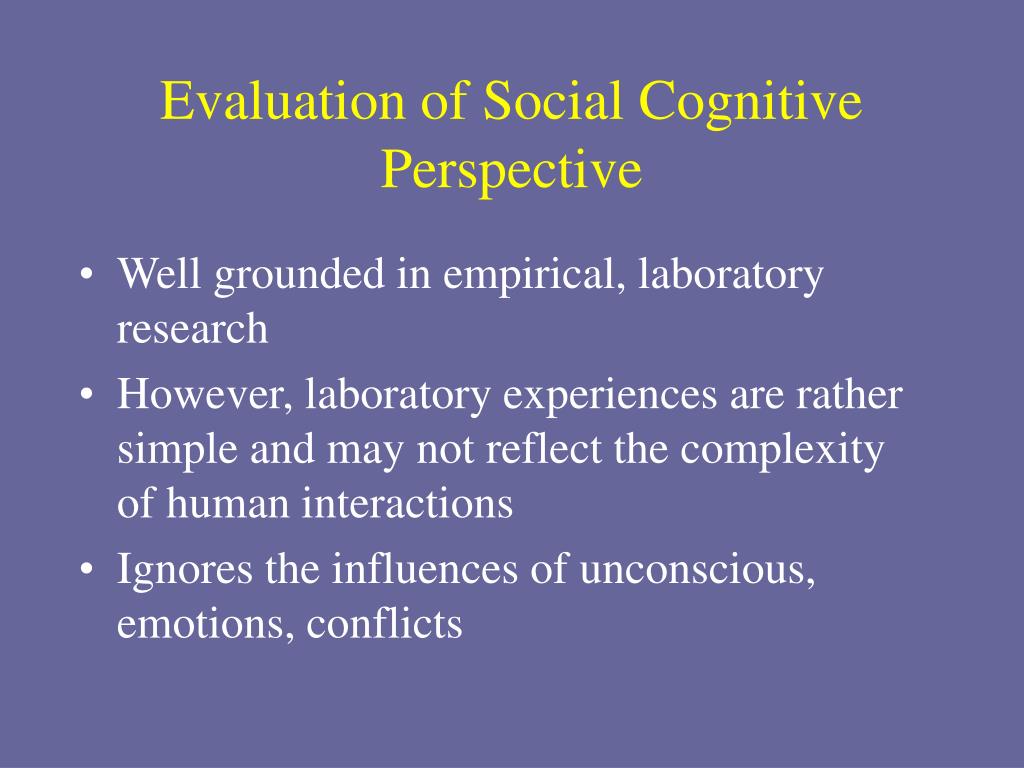 Evaluation of Social Cognitive Perspective

• Well grounded in empirical, laboratory research
• However, laboratory experiences are rather simple and may not reflect the complexity of human interactions
• Ignores the influences of unconscious, emotions, conflicts